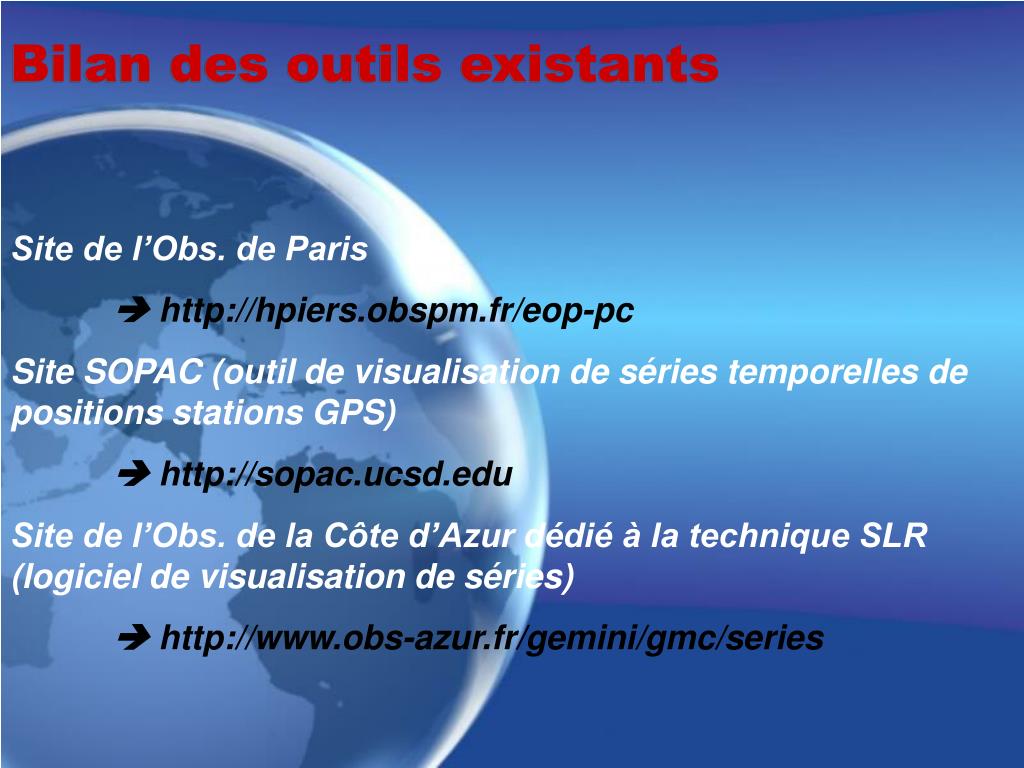 Bilan des outils existants

Site de l’Obs. de Paris

➔ http://hpiers.obspm.fr/eop-pc

Site SOPAC (outil de visualisation de séries temporelles de positions stations GPS)

➔ http://sopac.ucsd.edu

Site de l’Obs. de la Côte d’Azur dédié à la technique SLR (logiciel de visualisation de séries)

➔ http://www.obs-azur.fr/gemini/gmc/series